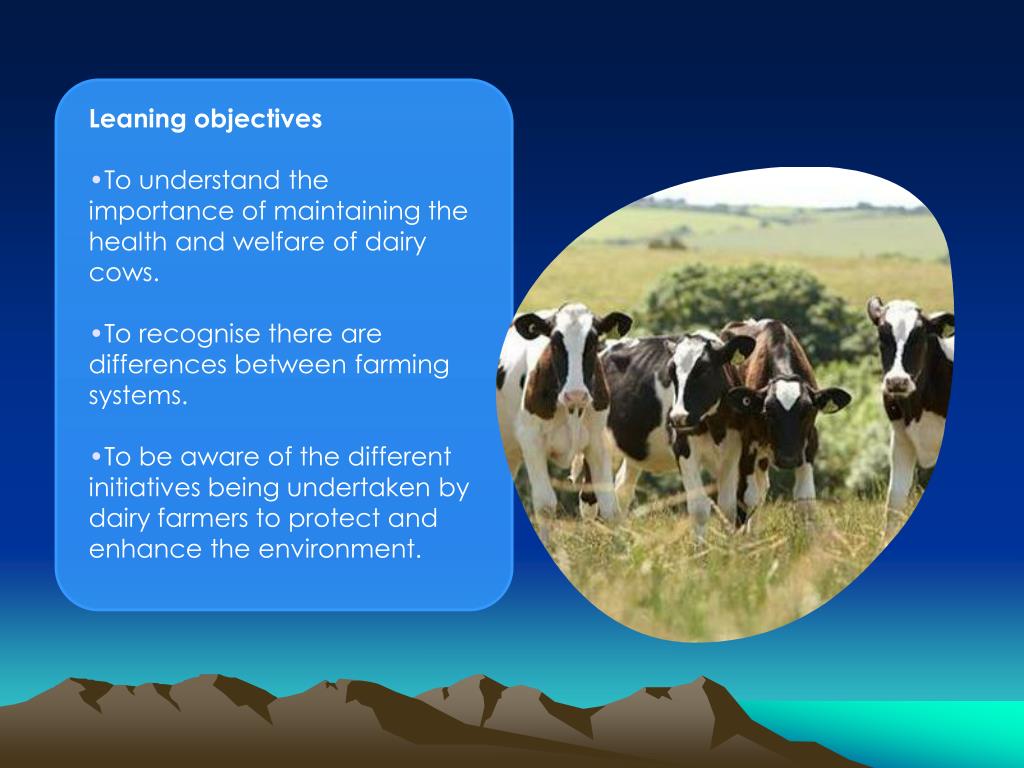 Leaning objectives

•To understand the importance of maintaining the health and welfare of dairy cows.

•To recognise there are differences between farming systems.

•To be aware of the different initiatives being undertaken by dairy farmers to protect and enhance the environment.